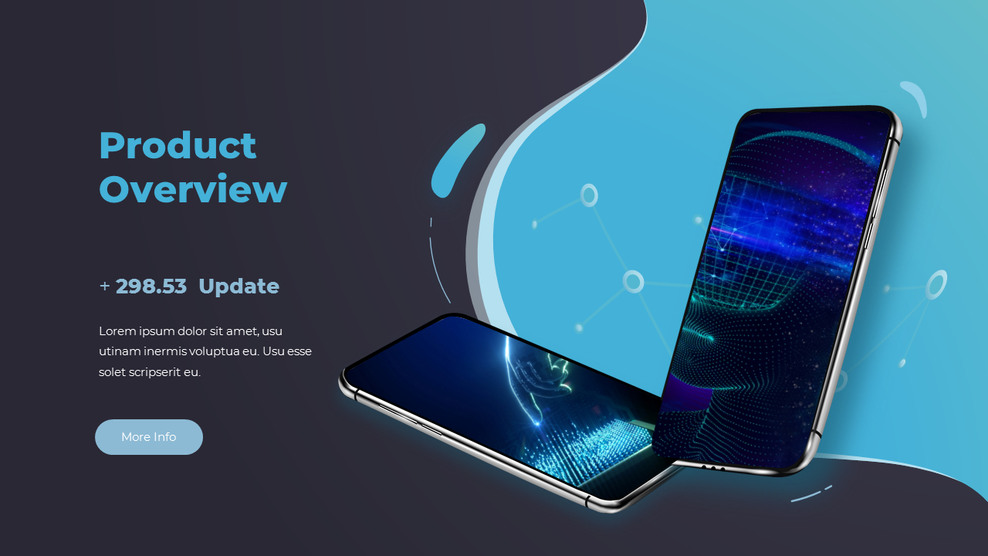 Product Overview

+ 298.53 Update

Lorem ipsum dolor sit amet, usu utinam inermis voluptua eu. Usu esse solet scripserit eu.

More Info